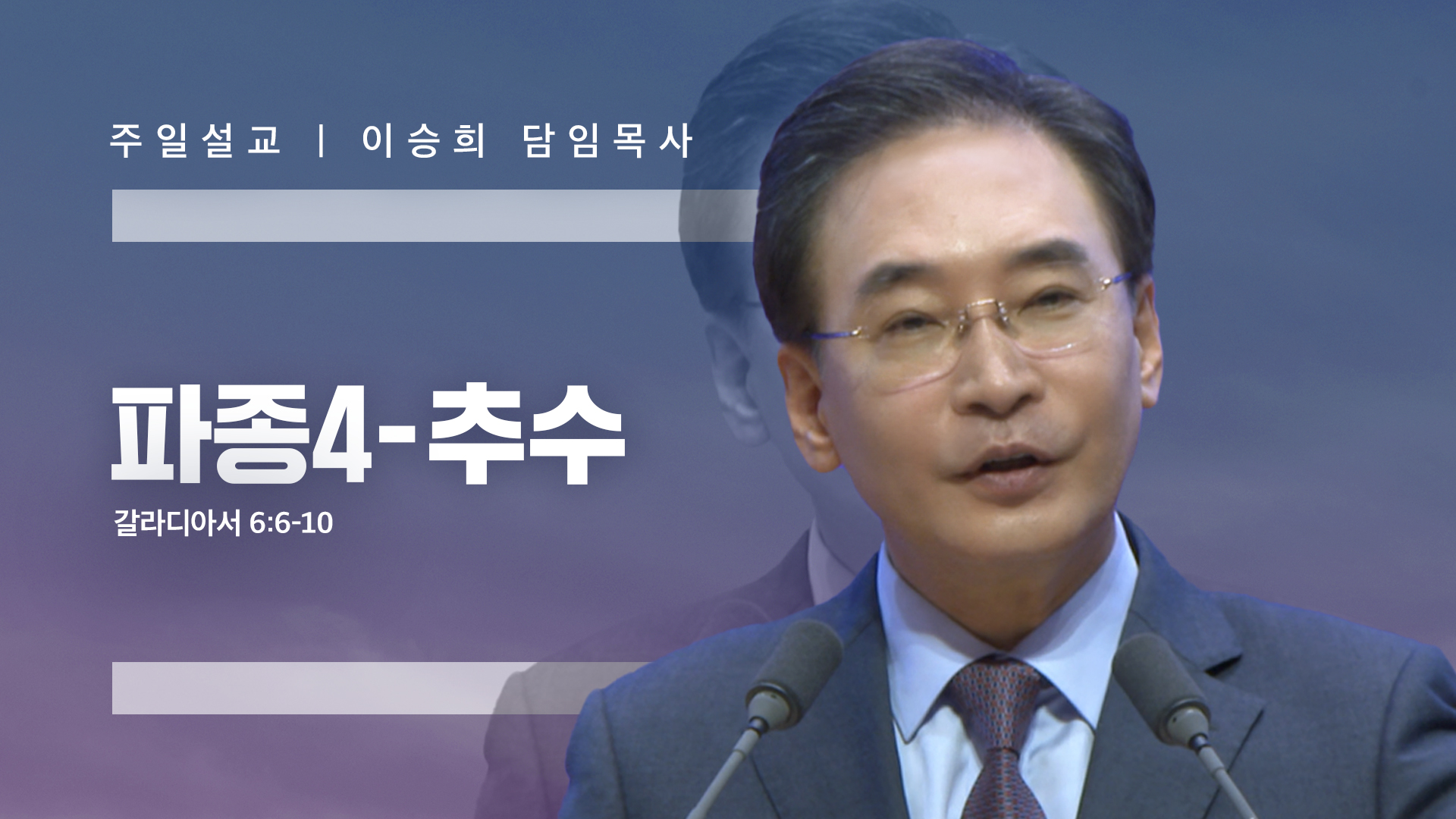 주일설교 | 이승희 담임목사

파종4-추수

갈라디아서 6:6-10